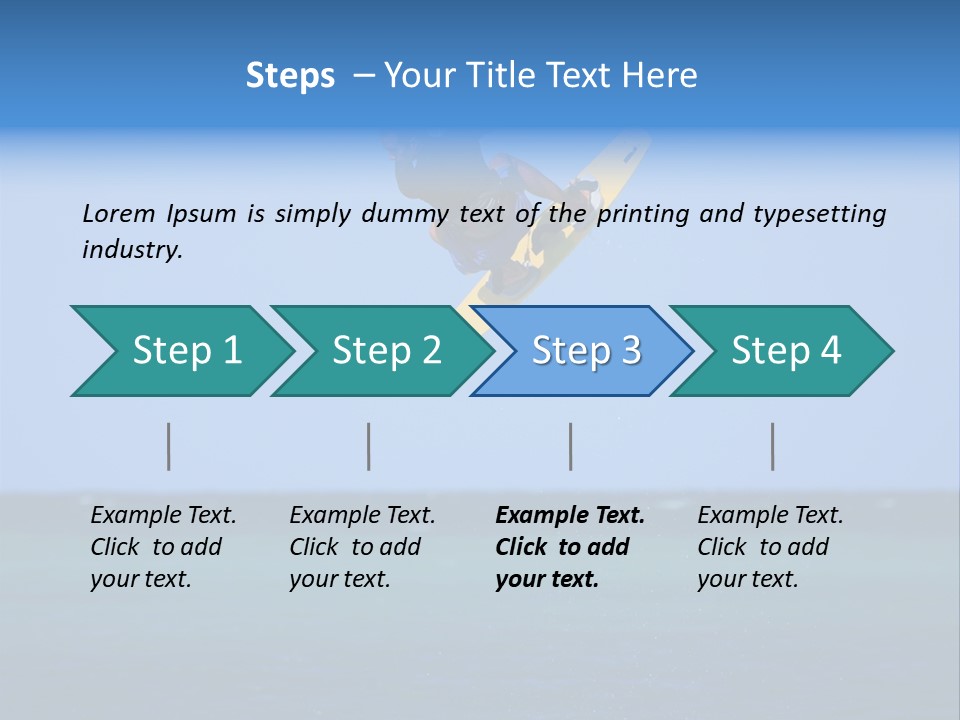 Steps – Your Title Text Here

Lorem Ipsum is simply dummy text of the printing and typesetting industry.

Step 1

Step 2

Step 3

Step 4

Example Text. Click to add your text.

Example Text. Click to add your text.

Example Text. Click to add your text.

Example Text. Click to add your text.